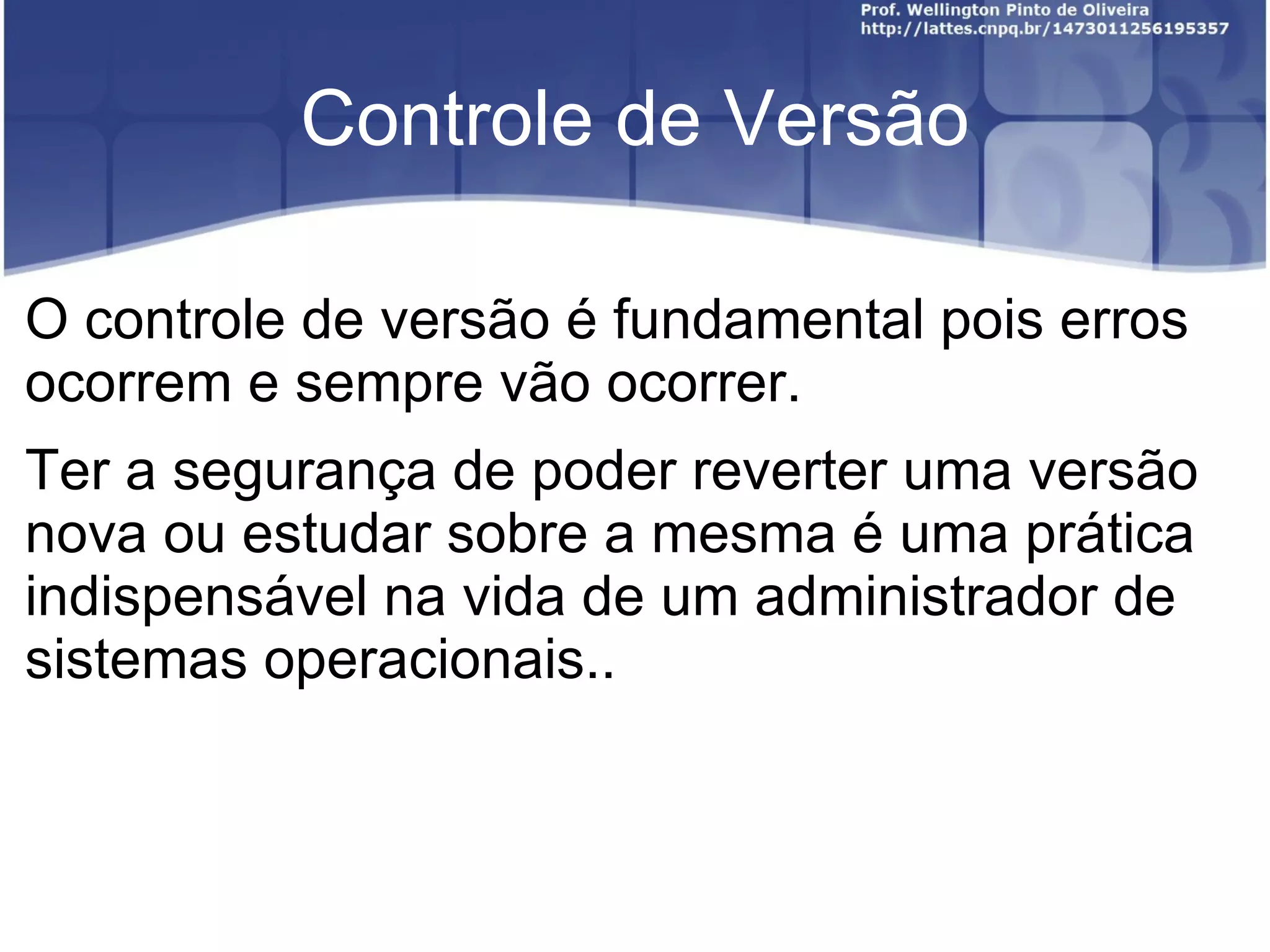 Prof. Wellington Pinto de Oliveira
http://lattes.cnpq.br/1473011256195357

Controle de Versão

O controle de versão é fundamental pois erros ocorrem e sempre vão ocorrer.

Ter a segurança de poder reverter uma versão nova ou estudar sobre a mesma é uma prática indispensável na vida de um administrador de sistemas operacionais..